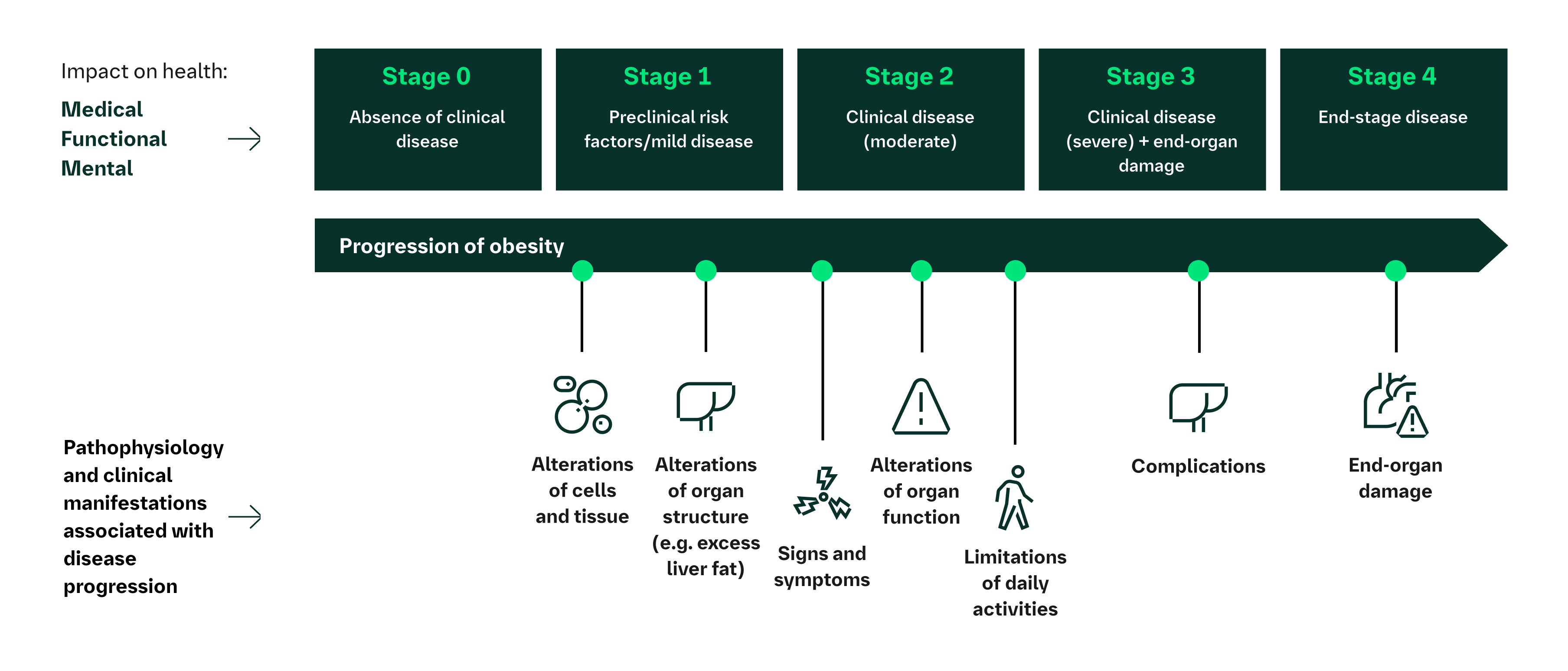 Impact on health:

Medical
Functional
Mental

Stage 0
Absence of clinical disease

Stage 1
Preclinical risk factors/mild disease

Stage 2
Clinical disease (moderate)

Stage 3
Clinical disease (severe) + end-organ damage

Stage 4
End-stage disease

Progression of obesity

Pathophysiology and clinical manifestations associated with disease progression

Alterations of cells and tissue

Alterations of organ structure (e.g. excess liver fat)

Signs and symptoms

Alterations of organ function

Limitations of daily activities

Complications

End-organ damage